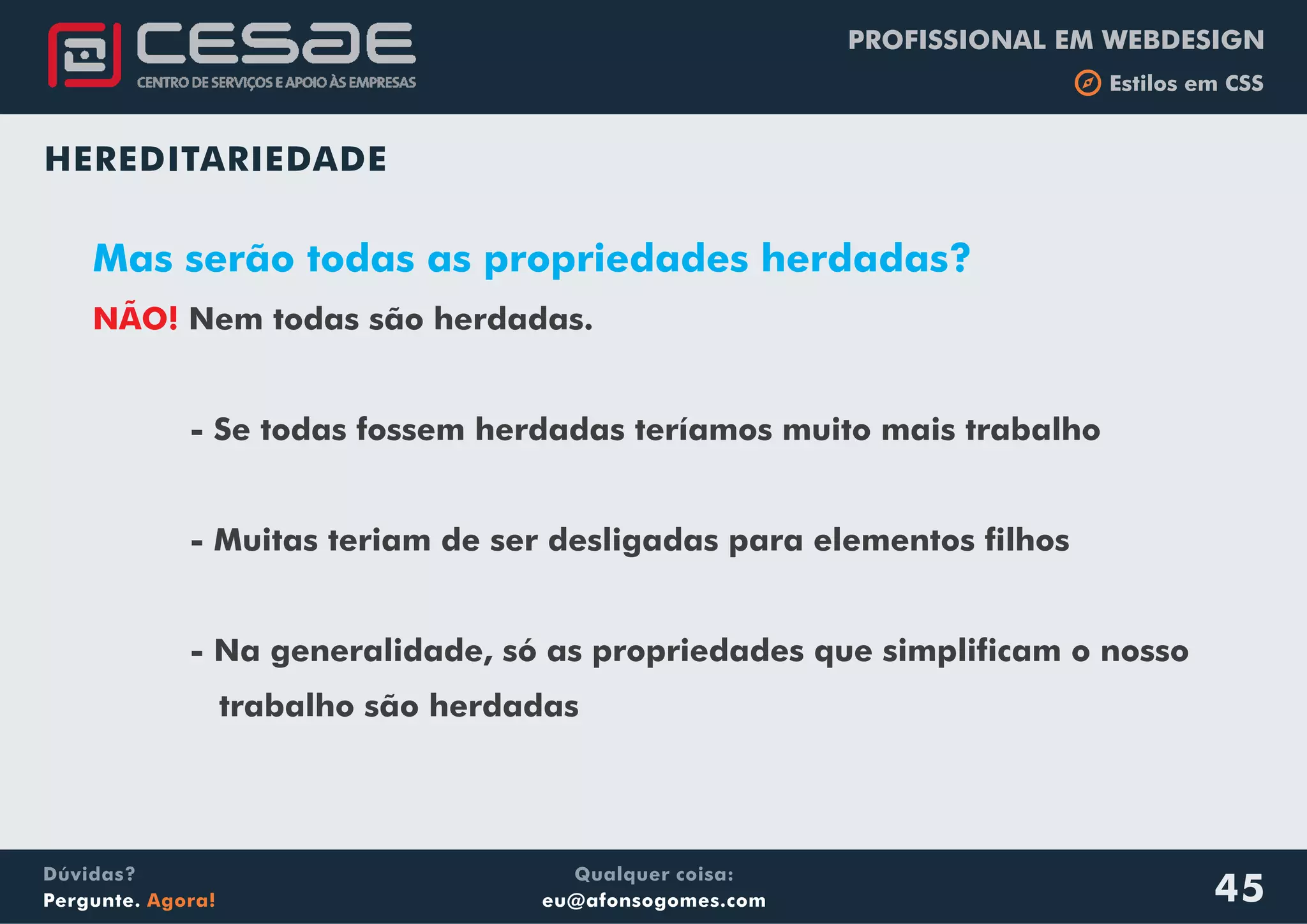 CESAE
CENTRO DE SERVIÇOS E APOIO ÀS EMPRESAS

PROFISSIONAL EM WEBDESIGN
Estilos em CSS

HEREDITARIEDADE

Mas serão todas as propriedades herdadas?

NÃO! Nem todas são herdadas.

- Se todas fossem herdadas teríamos muito mais trabalho

- Muitas teriam de ser desligadas para elementos filhos

- Na generalidade, só as propriedades que simplificam o nosso trabalho são herdadas

Dúvidas?
Pergunte. Agora!

Qualquer coisa:
eu@afonsogomes.com

45